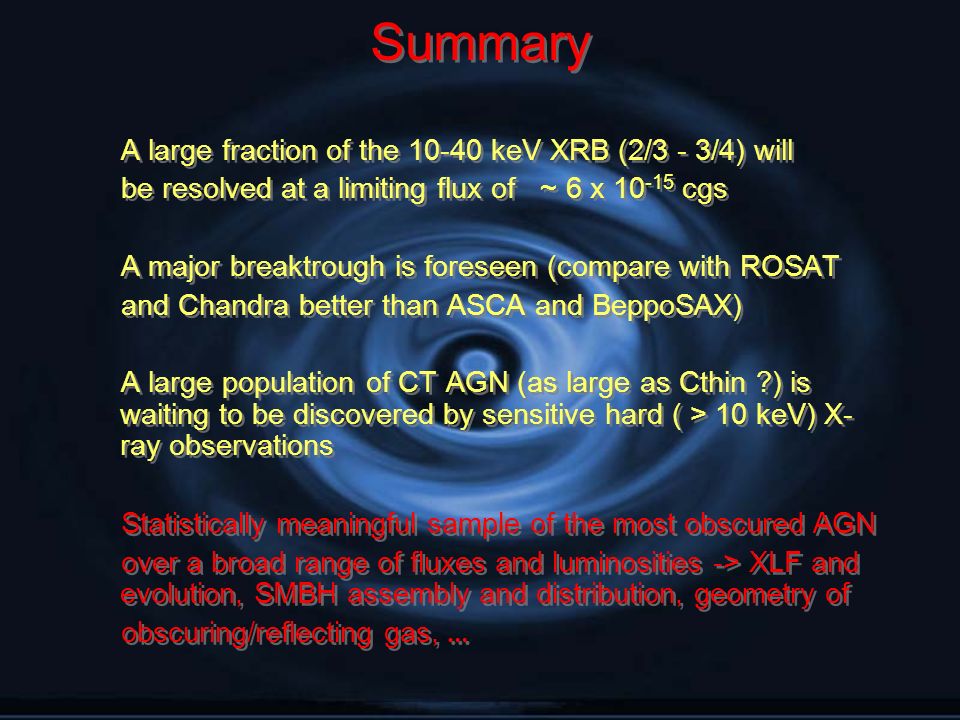 Summary

A large fraction of the 10-40 keV XRB (2/3 - 3/4) will be resolved at a limiting flux of ~ 6 x $10^{-15}$ cgs

A major breaktrough is foreseen (compare with ROSAT and Chandra better than ASCA and BeppoSAX)

A large population of CT AGN (as large as Cthin ?) is waiting to be discovered by sensitive hard ( > 10 keV) X-ray observations

Statistically meaningful sample of the most obscured AGN over a broad range of fluxes and luminosities -> XLF and evolution, SMBH assembly and distribution, geometry of obscuring/reflecting gas, ...